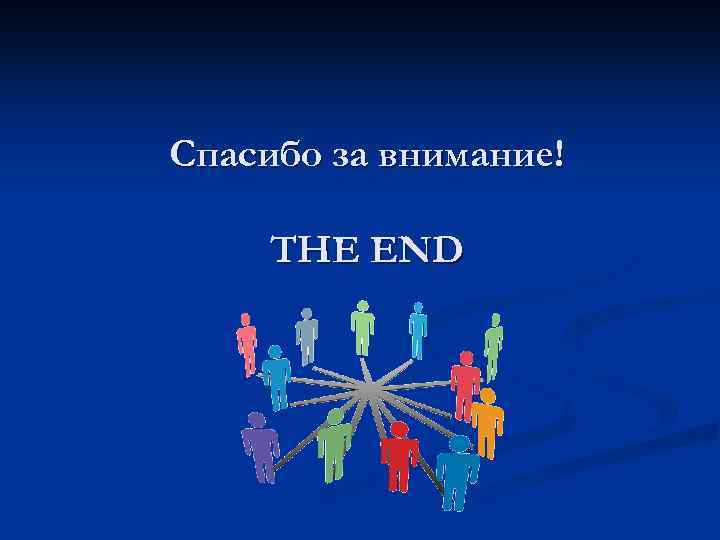 Спасибо за внимание!

THE END